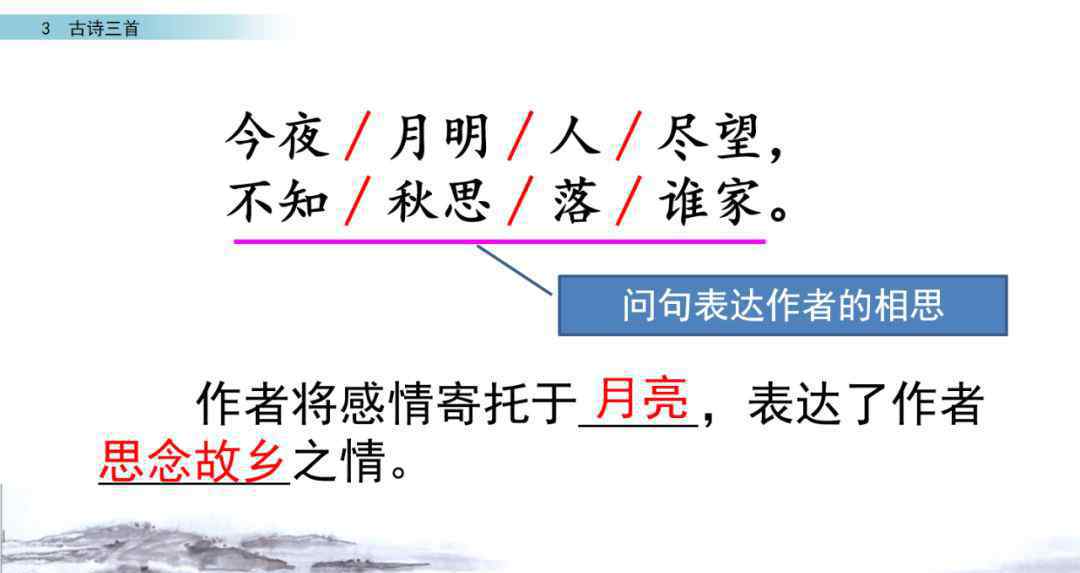 3 古诗三首

今夜 / 月明 / 人 / 尽望，
不知 / 秋思 / 落 / 谁家。

问句表达作者的相思

作者将感情寄托于月亮，表达了作者思念故乡之情。